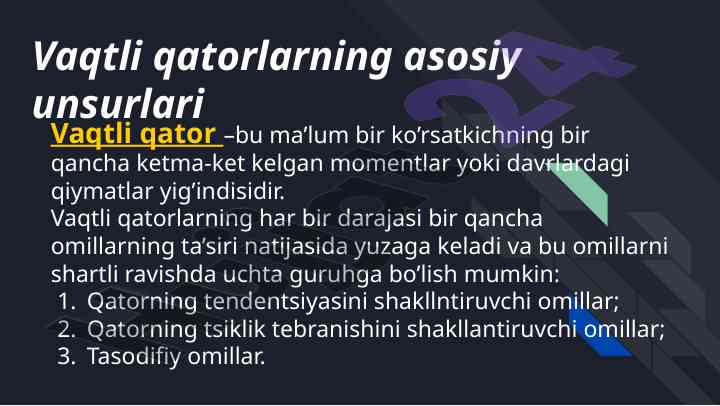 Vaqtli qatorlarning asosiy unsurlari

Vaqtli qator –bu ma’lum bir ko’rsatkichning bir qancha ketma-ket kelgan momentlar yoki davrlardagi qiymatlar yig’indisidir.

Vaqtli qatorlarning har bir darajasi bir qancha omillarning ta’siri natijasida yuzaga keladi va bu omillarni shartli ravishda uchta guruhga bo’lish mumkin:

1. Qatorning tendentsiyasini shakllntiruvchi omillar;
2. Qatorning tsiklik tebranishini shakllantiruvchi omillar;
3. Tasodifiy omillar.